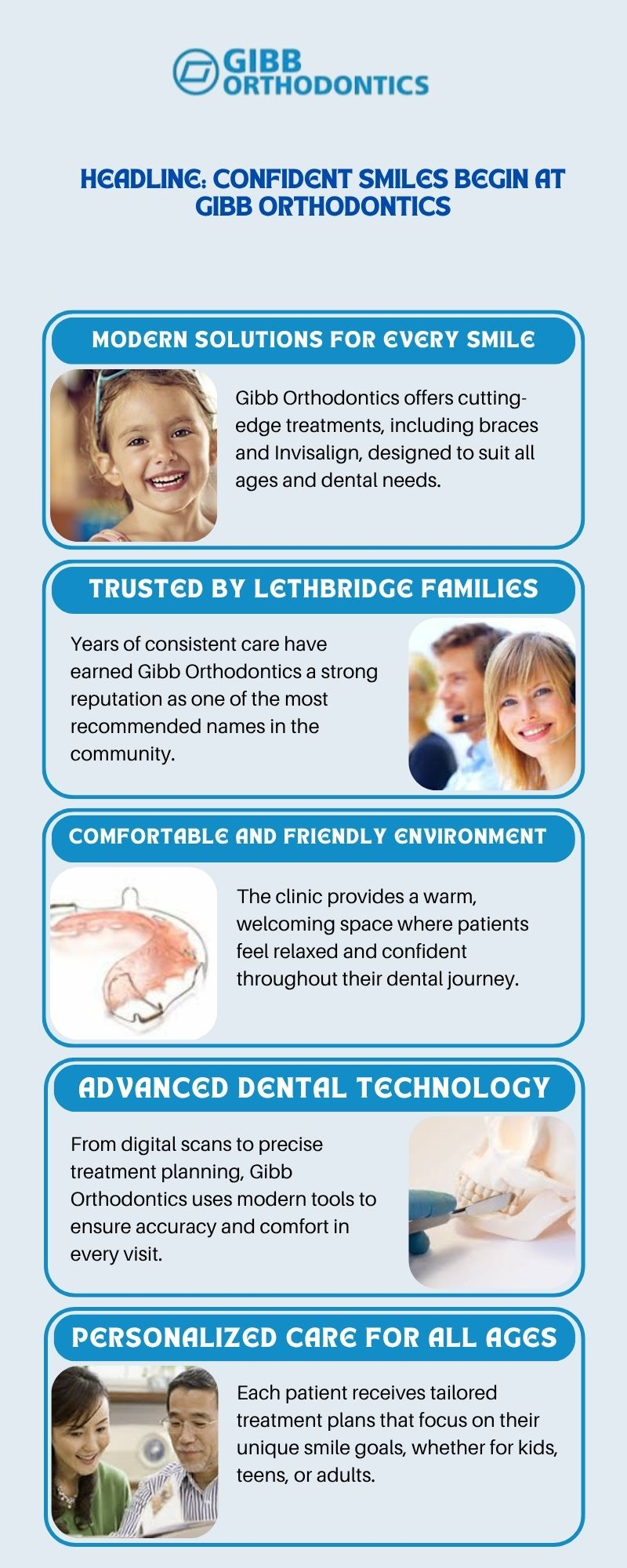 GIBB ORTHODONTICS

HEADLINE: CONFIDENT SMILES BEGIN AT GIBB ORTHODONTICS

MODERN SOLUTIONS FOR EVERY SMILE

Gibb Orthodontics offers cutting-edge treatments, including braces and Invisalign, designed to suit all ages and dental needs.

TRUSTED BY LETHBRIDGE FAMILIES

Years of consistent care have earned Gibb Orthodontics a strong reputation as one of the most recommended names in the community.

COMFORTABLE AND FRIENDLY ENVIRONMENT

The clinic provides a warm, welcoming space where patients feel relaxed and confident throughout their dental journey.

ADVANCED DENTAL TECHNOLOGY

From digital scans to precise treatment planning, Gibb Orthodontics uses modern tools to ensure accuracy and comfort in every visit.

PERSONALIZED CARE FOR ALL AGES

Each patient receives tailored treatment plans that focus on their unique smile goals, whether for kids, teens, or adults.